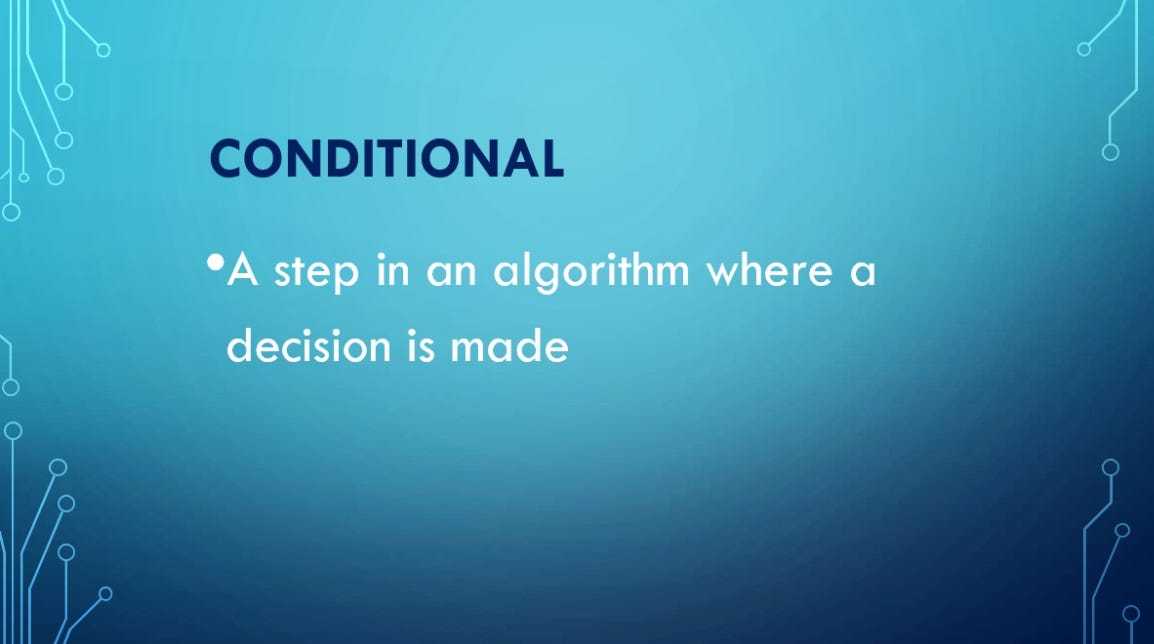 CONDITIONAL

•A step in an algorithm where a decision is made